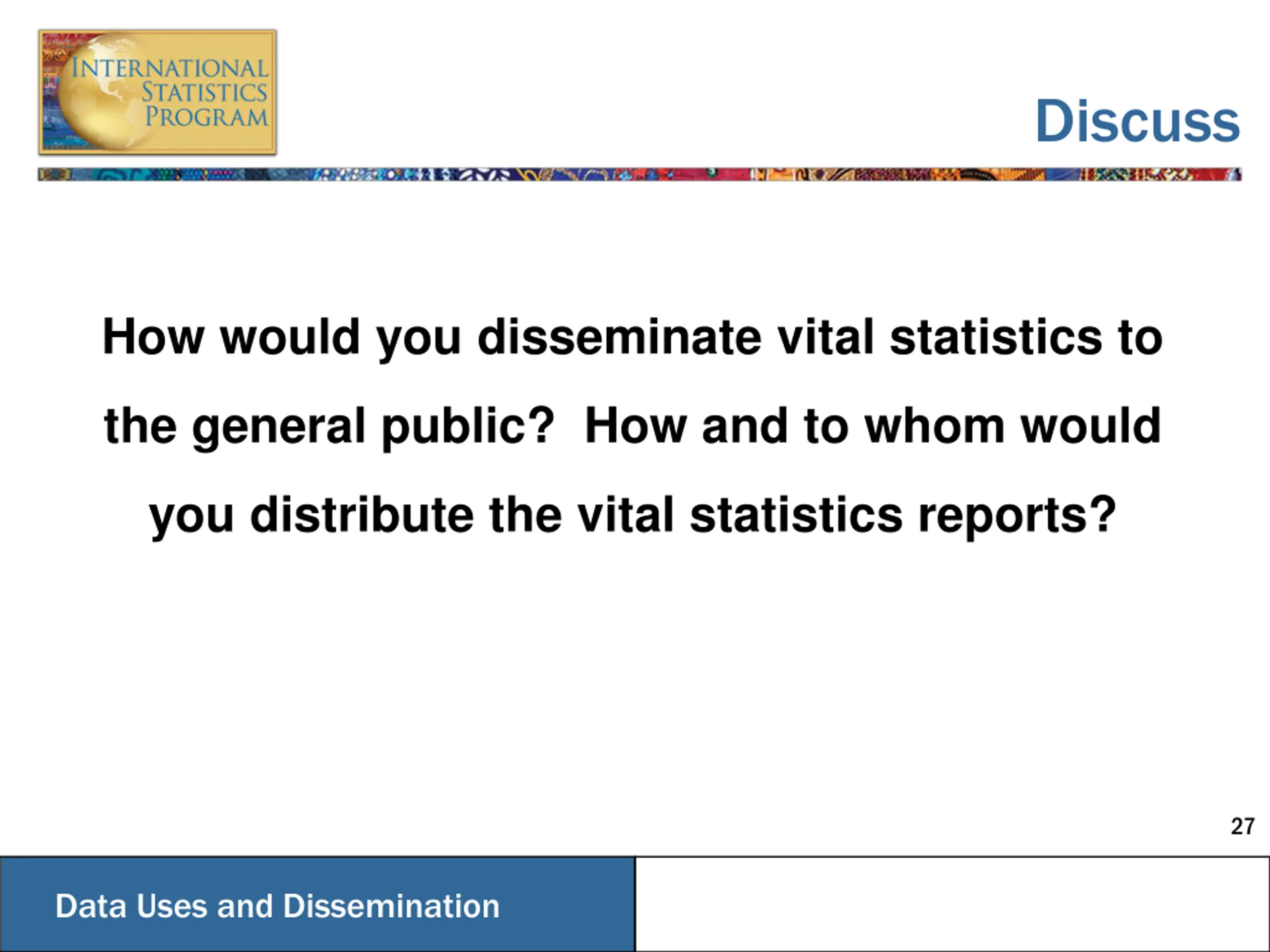 INTERNATIONAL STATISTICS PROGRAM

Discuss

How would you disseminate vital statistics to the general public? How and to whom would you distribute the vital statistics reports?

27

Data Uses and Dissemination